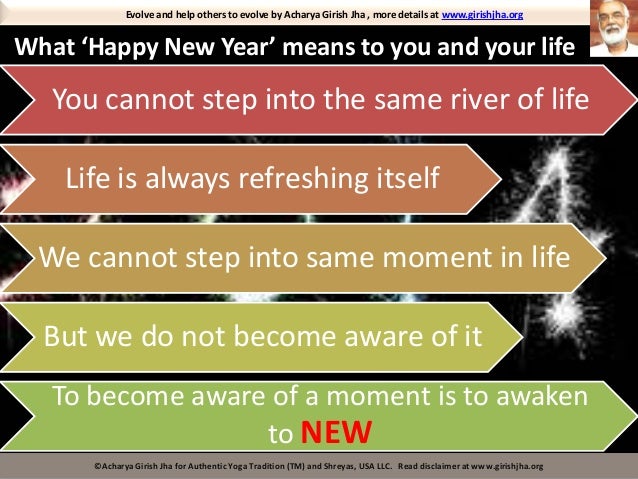 Evolve and help others to evolve by Acharya Girish Jha , more details at www.girishjha.org

What 'Happy New Year' means to you and your life

You cannot step into the same river of life

Life is always refreshing itself

We cannot step into same moment in life

But we do not become aware of it

To become aware of a moment is to awaken to NEW

©Acharya Girish Jha for Authentic Yoga Tradition (TM) and Shreyas, USA LLC. Read disclaimer at www.girishjha.org